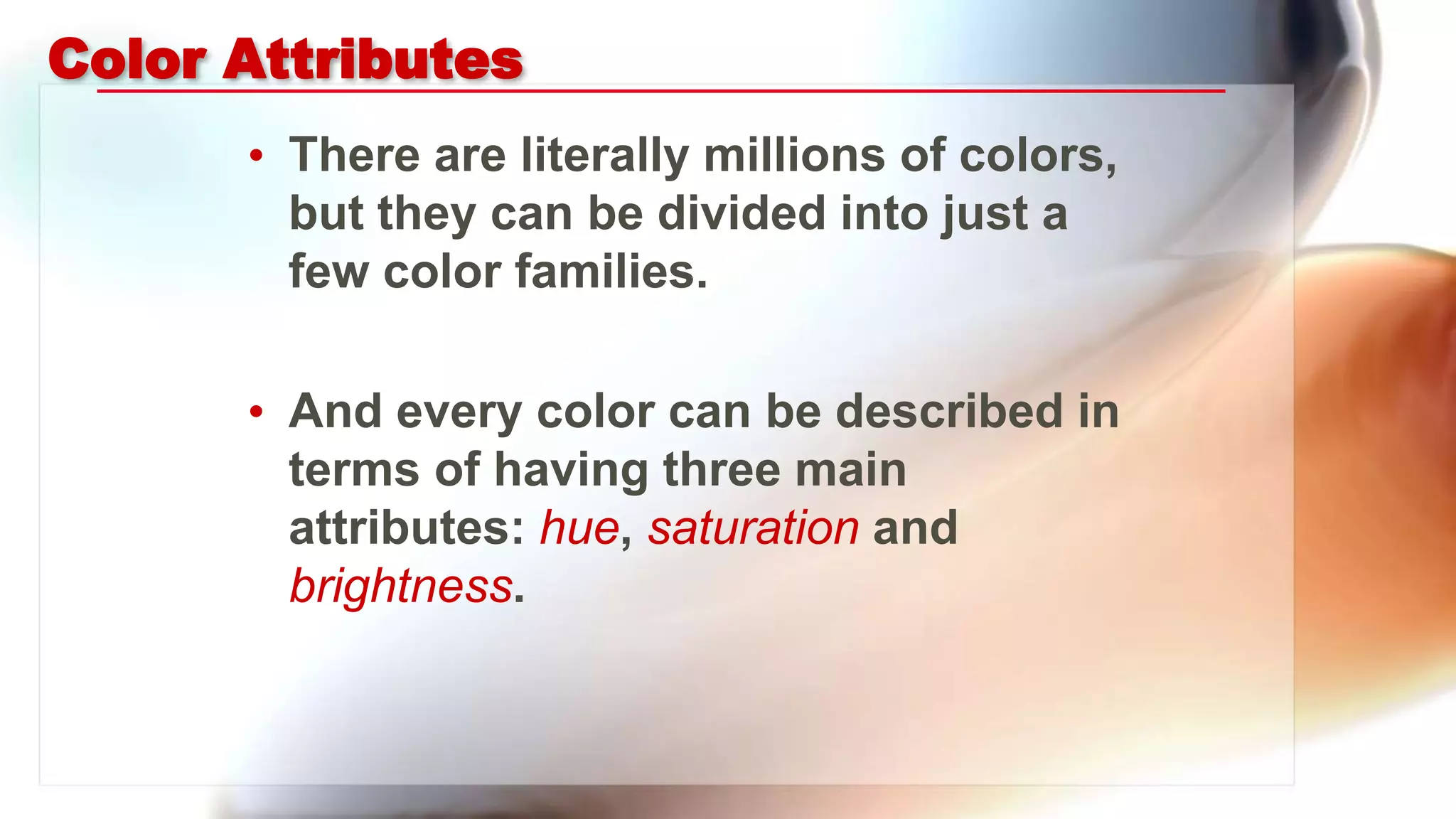 Color Attributes

• There are literally millions of colors, but they can be divided into just a few color families.

• And every color can be described in terms of having three main attributes: hue, saturation and brightness.